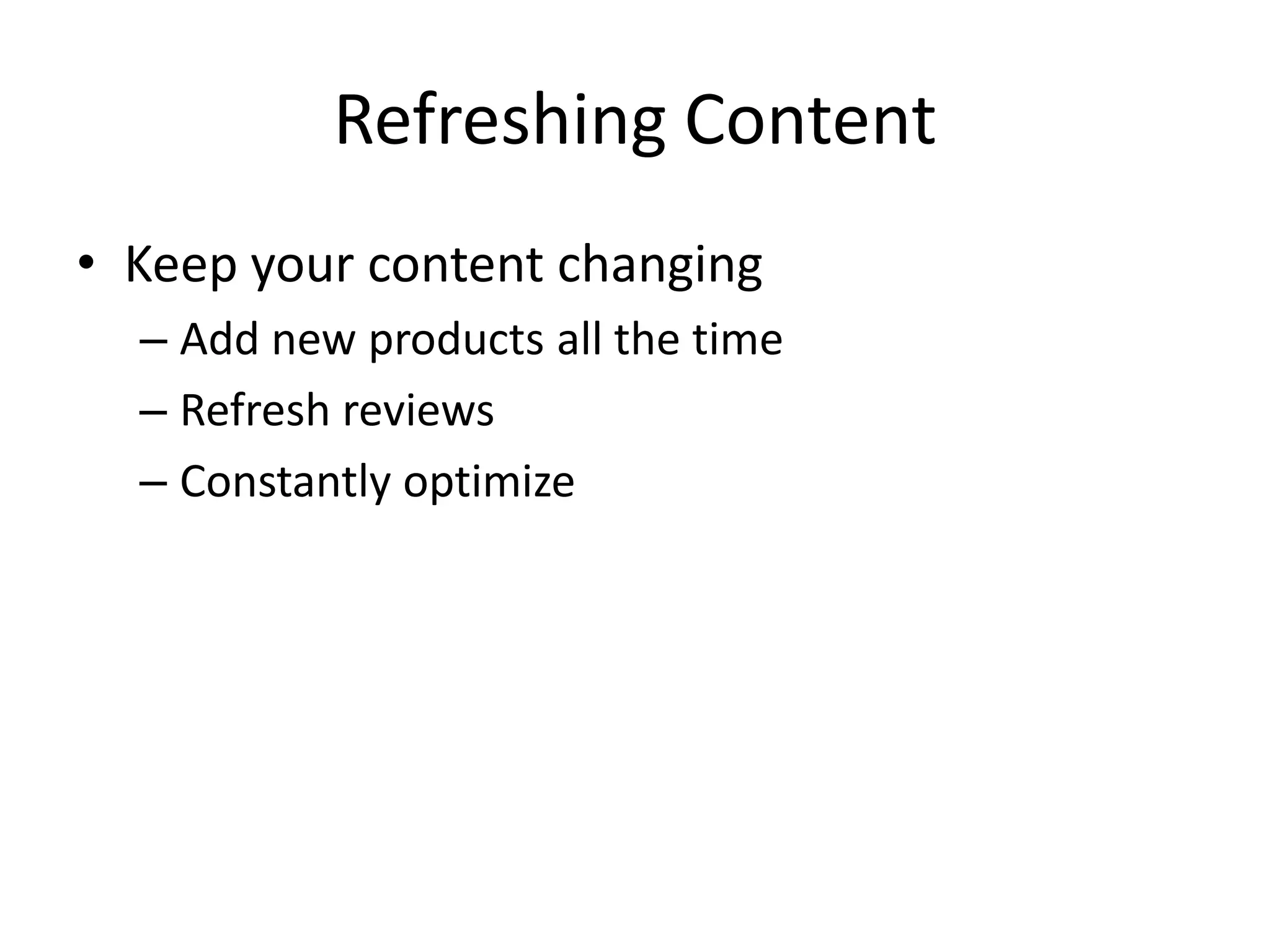 Refreshing Content

• Keep your content changing
  – Add new products all the time
  – Refresh reviews
  – Constantly optimize